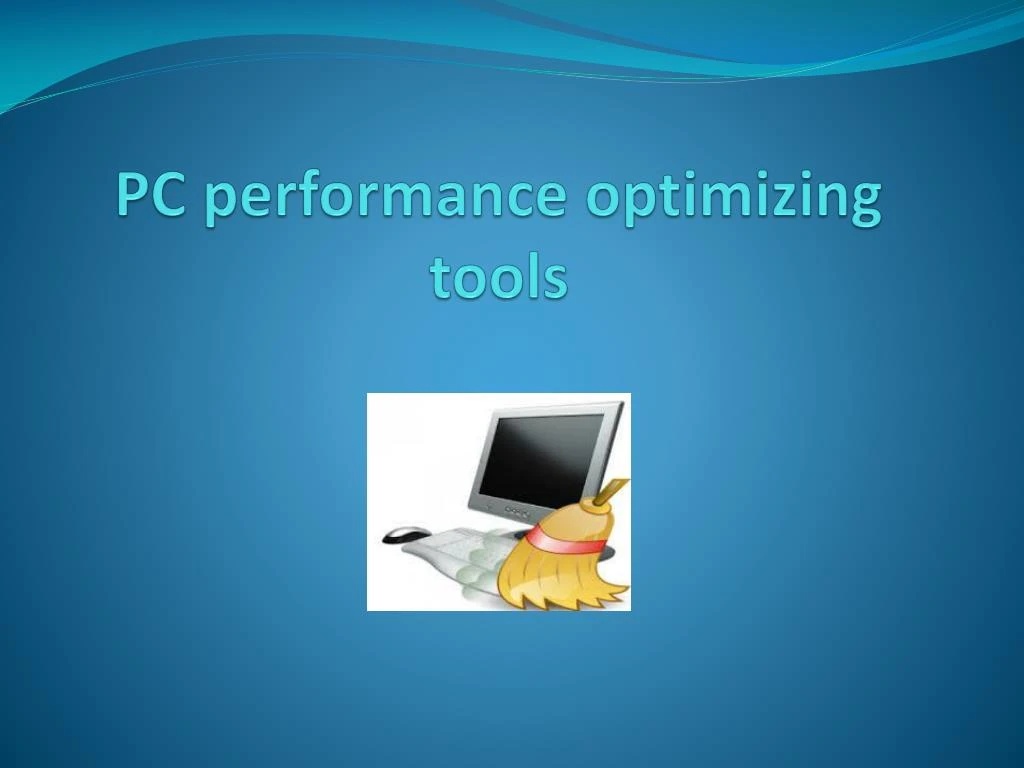 PC performance optimizing tools